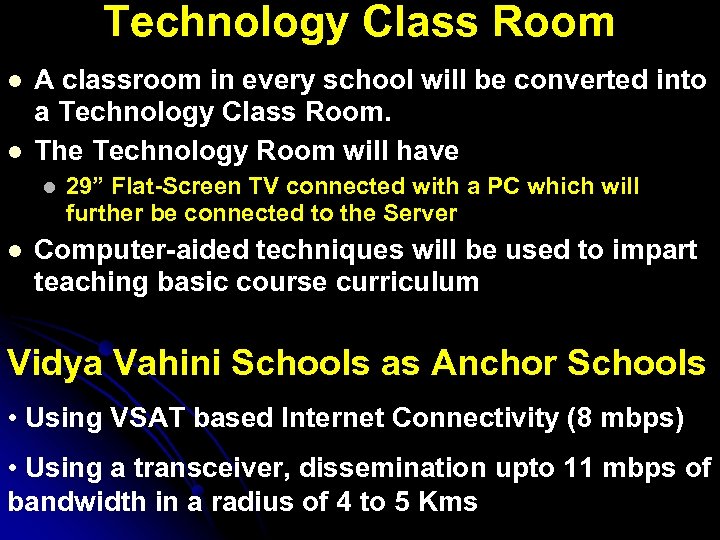 Technology Class Room

- A classroom in every school will be converted into a Technology Class Room.
- The Technology Room will have
  - 29” Flat-Screen TV connected with a PC which will further be connected to the Server
- Computer-aided techniques will be used to impart teaching basic course curriculum

Vidya Vahini Schools as Anchor Schools

• Using VSAT based Internet Connectivity (8 mbps)

• Using a transceiver, dissemination upto 11 mbps of bandwidth in a radius of 4 to 5 Kms